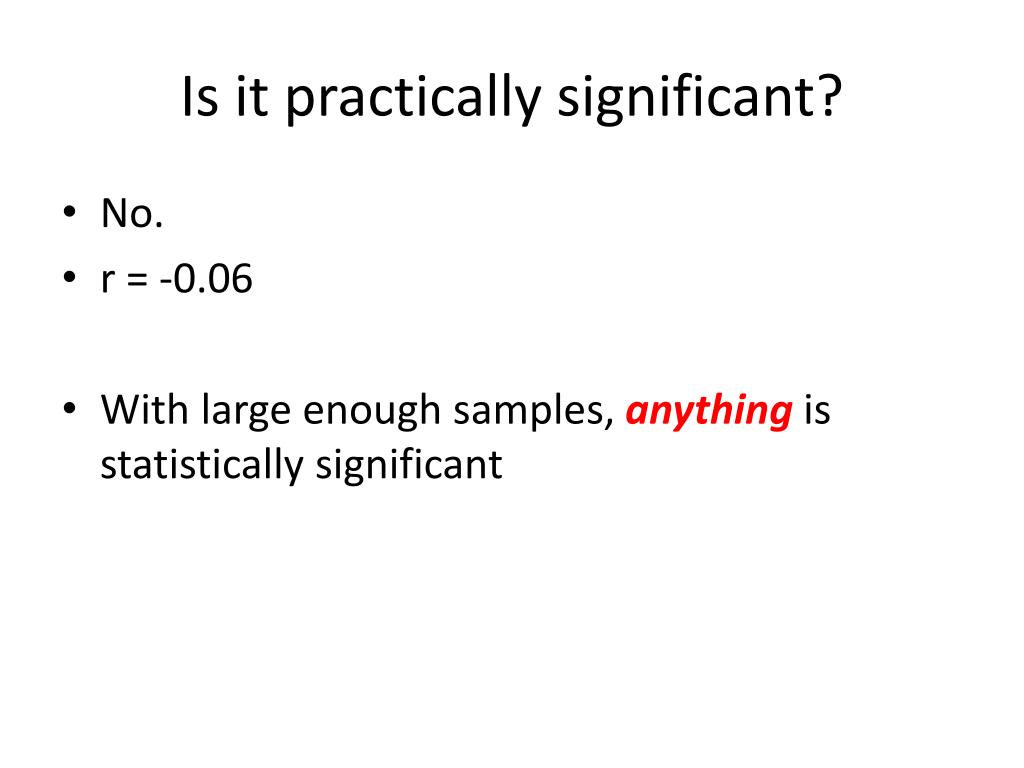 Is it practically significant?

• No.
• r = -0.06

• With large enough samples, anything is statistically significant